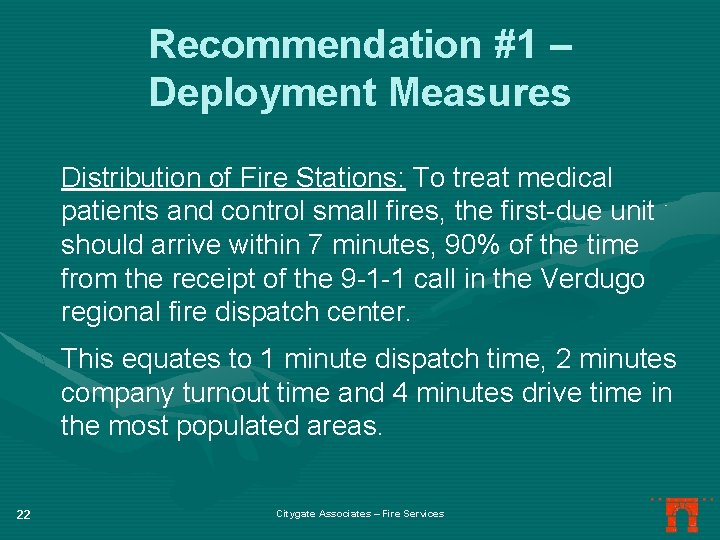 Recommendation #1 – Deployment Measures

Distribution of Fire Stations: To treat medical patients and control small fires, the first-due unit should arrive within 7 minutes, 90% of the time from the receipt of the 9-1-1 call in the Verdugo regional fire dispatch center.

This equates to 1 minute dispatch time, 2 minutes company turnout time and 4 minutes drive time in the most populated areas.

22

Citygate Associates – Fire Services